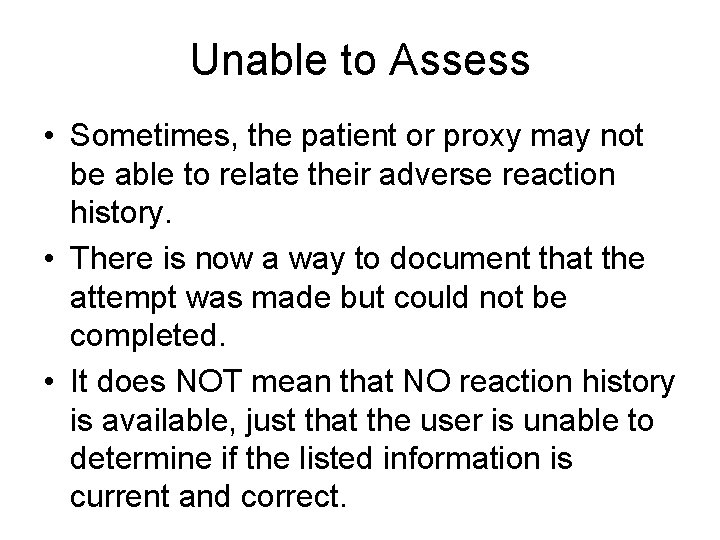 Unable to Assess

• Sometimes, the patient or proxy may not be able to relate their adverse reaction history.

• There is now a way to document that the attempt was made but could not be completed.

• It does NOT mean that NO reaction history is available, just that the user is unable to determine if the listed information is current and correct.